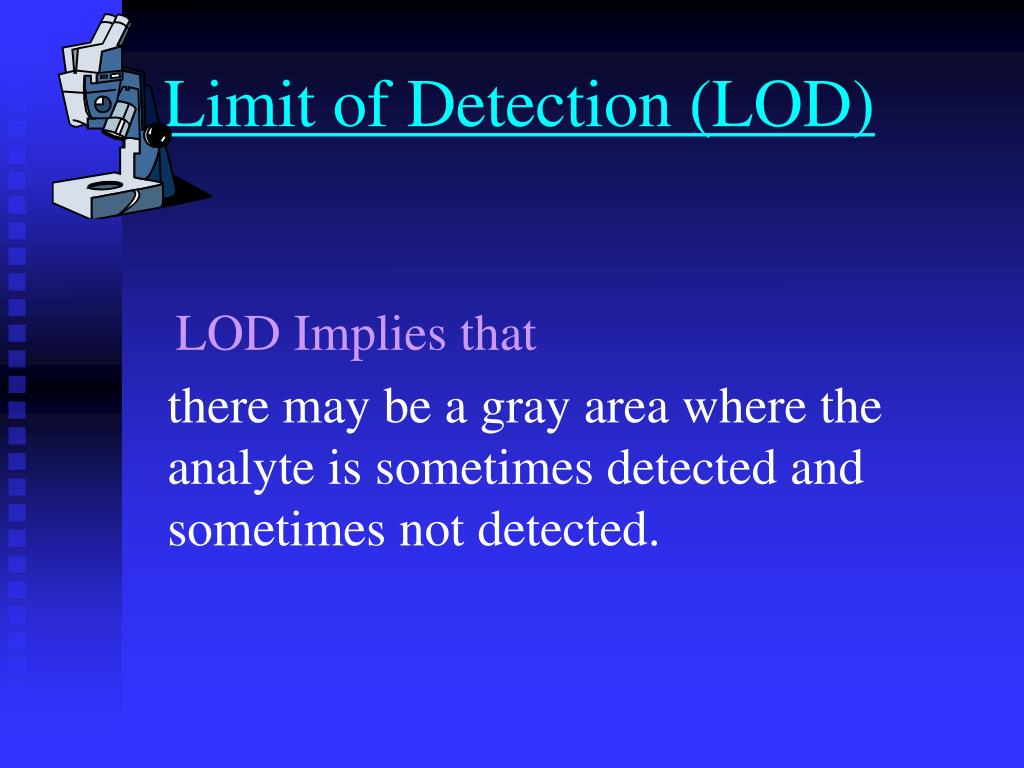 Limit of Detection (LOD)

LOD Implies that

there may be a gray area where the analyte is sometimes detected and sometimes not detected.